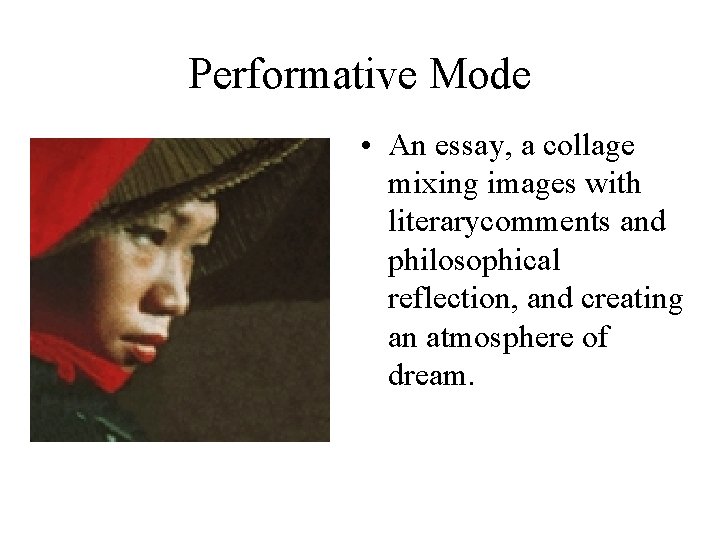 Performative Mode

• An essay, a collage mixing images with literarycomments and philosophical reflection, and creating an atmosphere of dream.